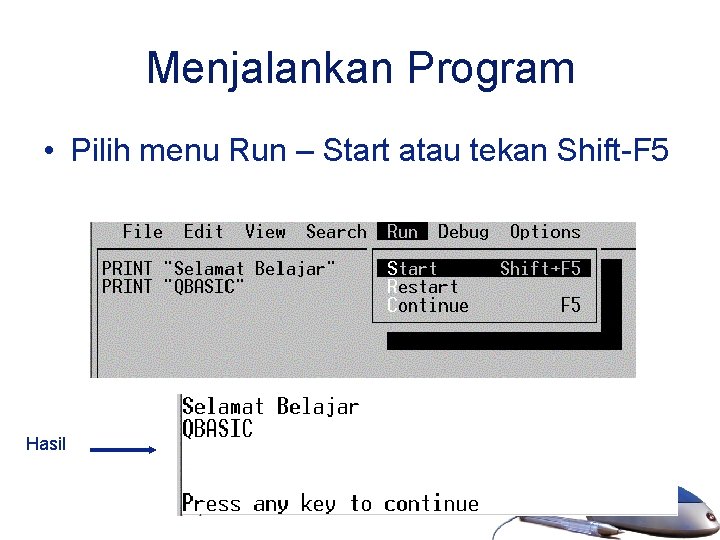 Menjalankan Program

• Pilih menu Run – Start atau tekan Shift-F5

File Edit View Search Run Debug Options

PRINT "Selamat Belajar"
PRINT "QBASIC"

Start Shift+F5
Restart
Continue F5

Hasil

Selamat Belajar
QBASIC

Press any key to continue